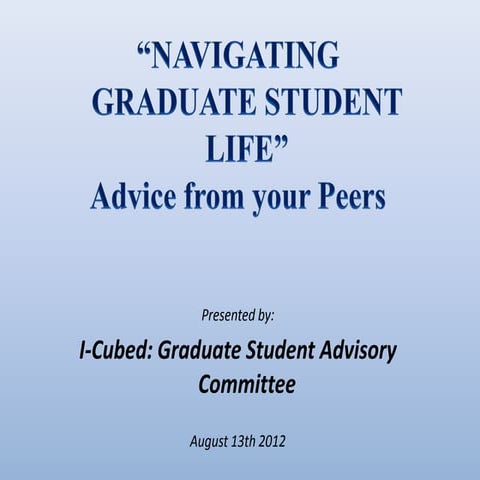 “NAVIGATING GRADUATE STUDENT LIFE”
Advice from your Peers

Presented by:

I-Cubed: Graduate Student Advisory Committee

August 13th 2012